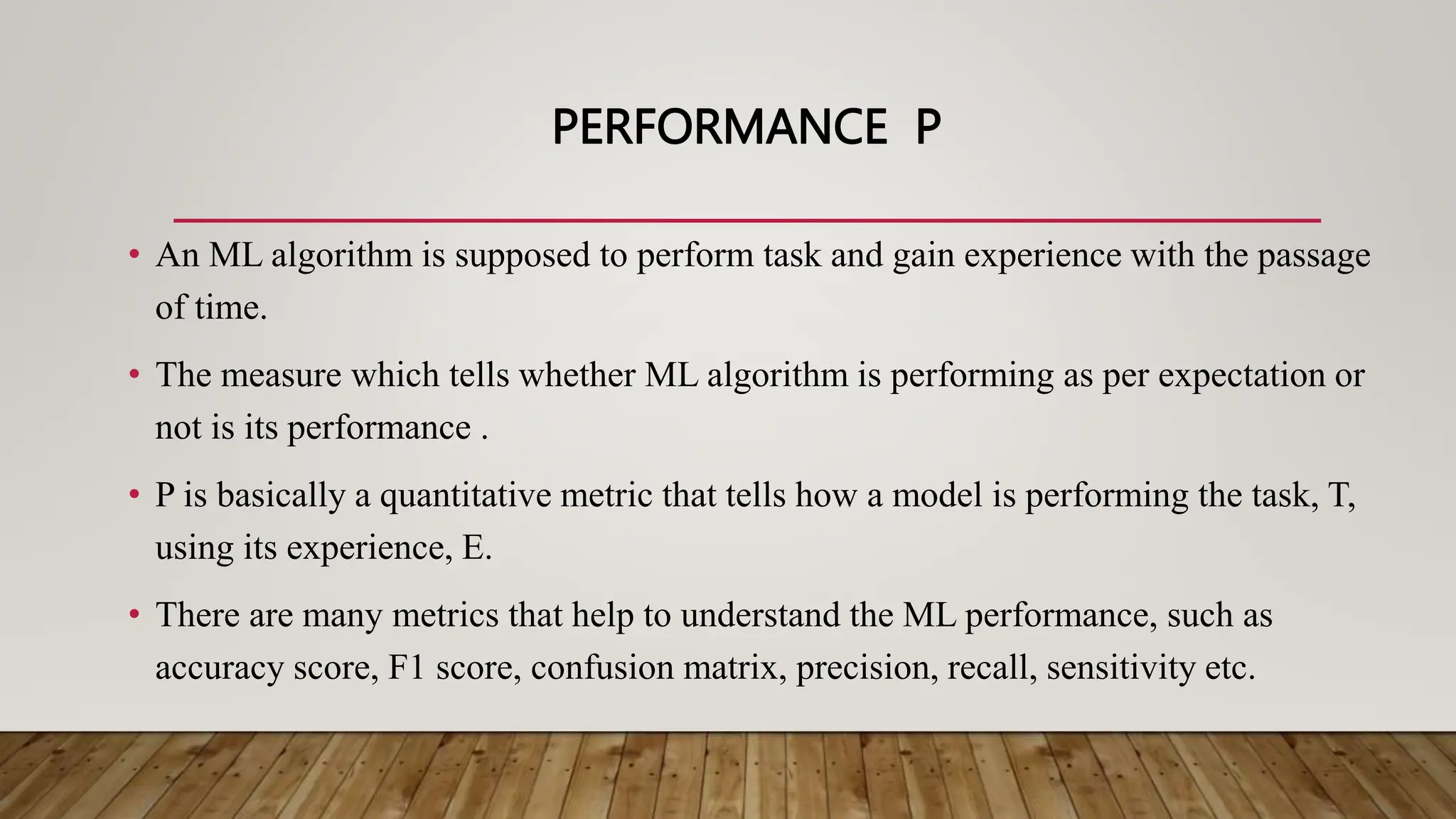 PERFORMANCE P

• An ML algorithm is supposed to perform task and gain experience with the passage of time.

• The measure which tells whether ML algorithm is performing as per expectation or not is its performance .

• P is basically a quantitative metric that tells how a model is performing the task, T, using its experience, E.

• There are many metrics that help to understand the ML performance, such as accuracy score, F1 score, confusion matrix, precision, recall, sensitivity etc.